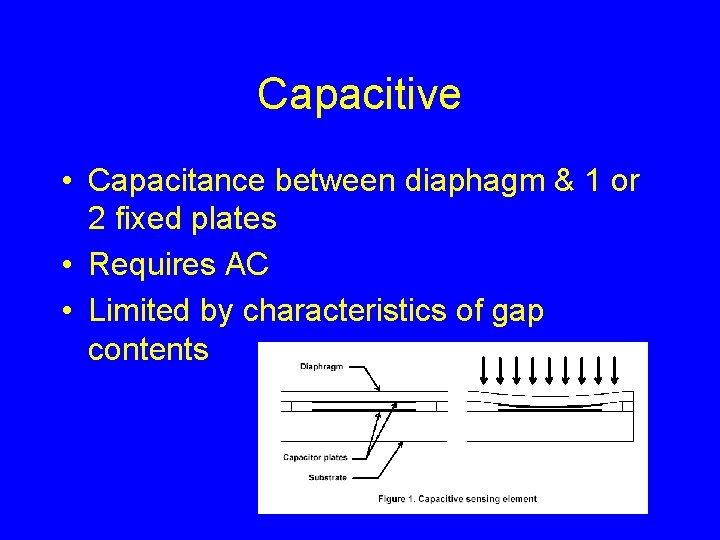 Capacitive

• Capacitance between diaphagm & 1 or 2 fixed plates
• Requires AC
• Limited by characteristics of gap contents

Diaphragm

Capacitor plates

Substrate

Figure 1. Capacitive sensing element